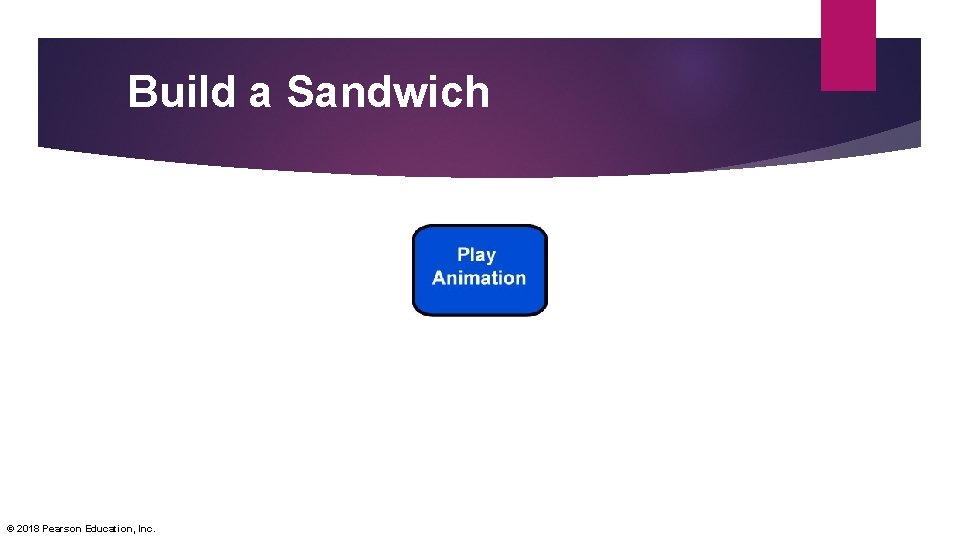 Build a Sandwich

Play Animation

© 2018 Pearson Education, Inc.